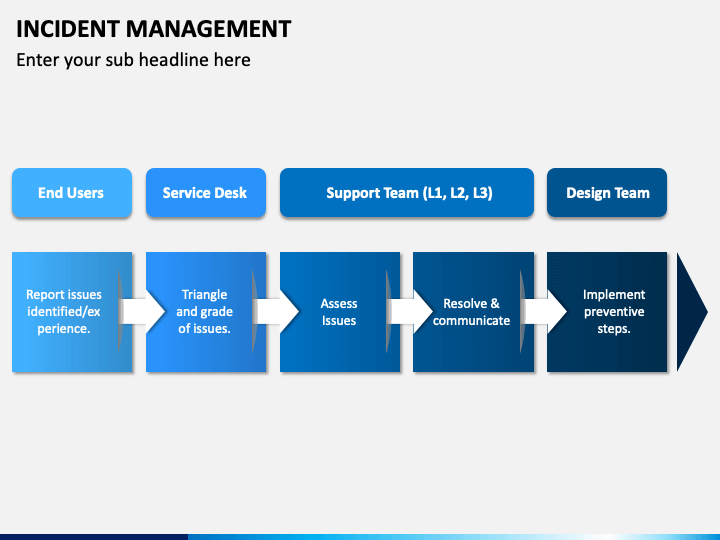 INCIDENT MANAGEMENT

Enter your sub headline here

End Users

Service Desk

Support Team (L1, L2, L3)

Design Team

Report issues identified/ex perience.

Triangle and grade of issues.

Assess Issues

Resolve & communicate

Implement preventive steps.